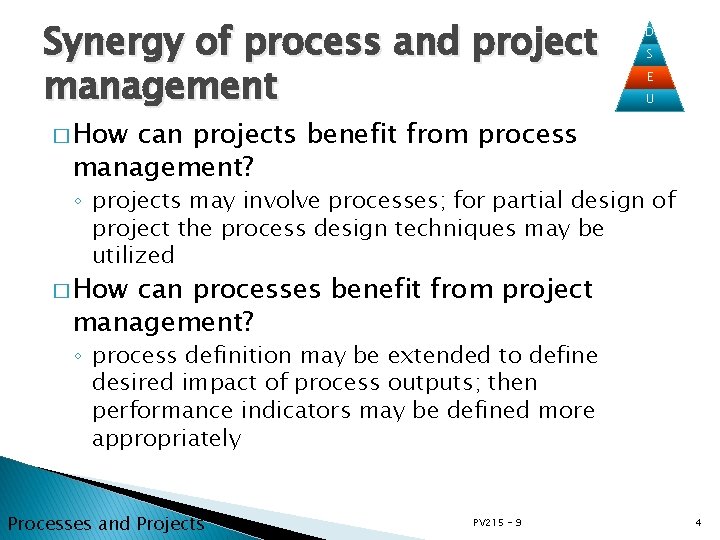 Synergy of process and project management

D
S
E
U

□ How can projects benefit from process management?
◦ projects may involve processes; for partial design of project the process design techniques may be utilized

□ How can processes benefit from project management?
◦ process definition may be extended to define desired impact of process outputs; then performance indicators may be defined more appropriately

Processes and Projects

PV215 - 9

4